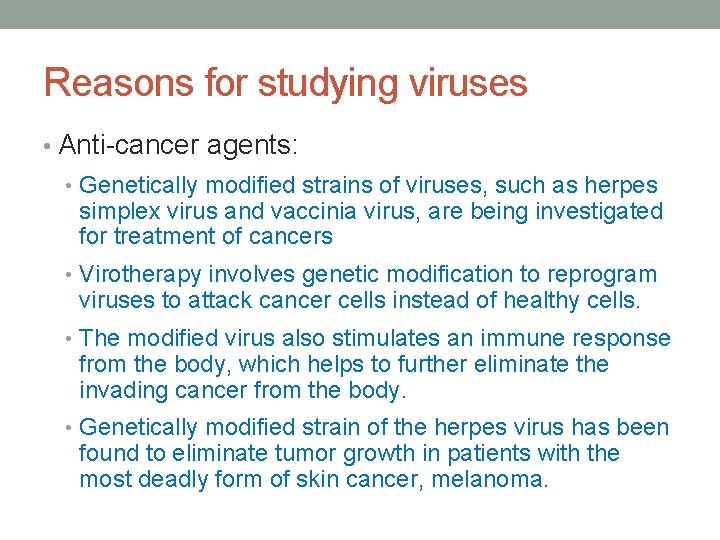 Reasons for studying viruses

• Anti-cancer agents:

• Genetically modified strains of viruses, such as herpes simplex virus and vaccinia virus, are being investigated for treatment of cancers

• Virotherapy involves genetic modification to reprogram viruses to attack cancer cells instead of healthy cells.

• The modified virus also stimulates an immune response from the body, which helps to further eliminate the invading cancer from the body.

• Genetically modified strain of the herpes virus has been found to eliminate tumor growth in patients with the most deadly form of skin cancer, melanoma.